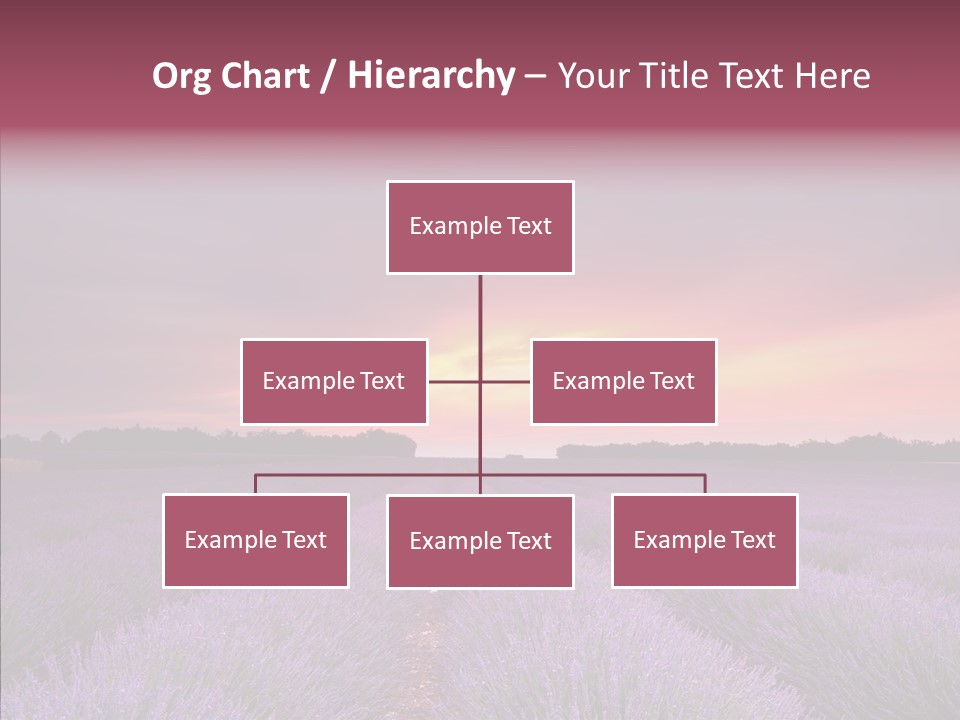 Org Chart / Hierarchy – Your Title Text Here

Example Text

Example Text

Example Text

Example Text

Example Text

Example Text